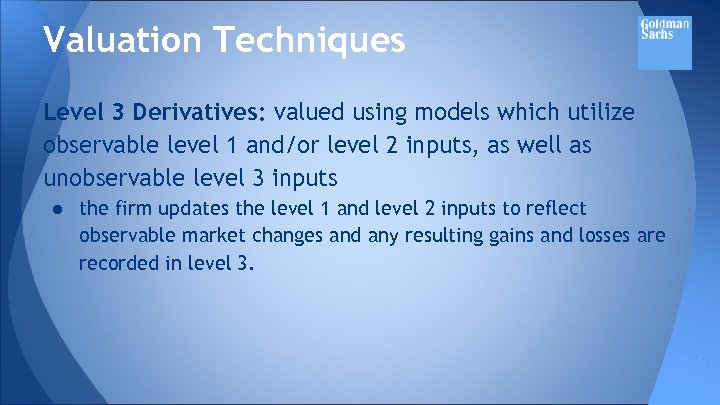 Valuation Techniques

Goldman Sachs

Level 3 Derivatives: valued using models which utilize observable level 1 and/or level 2 inputs, as well as unobservable level 3 inputs

● the firm updates the level 1 and level 2 inputs to reflect observable market changes and any resulting gains and losses are recorded in level 3.